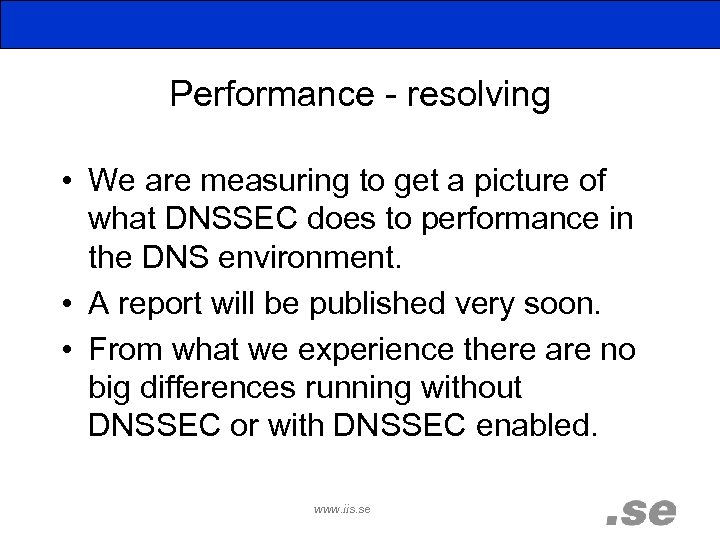 Performance - resolving

• We are measuring to get a picture of what DNSSEC does to performance in the DNS environment.

• A report will be published very soon.

• From what we experience there are no big differences running without DNSSEC or with DNSSEC enabled.

www.iis.se

.se